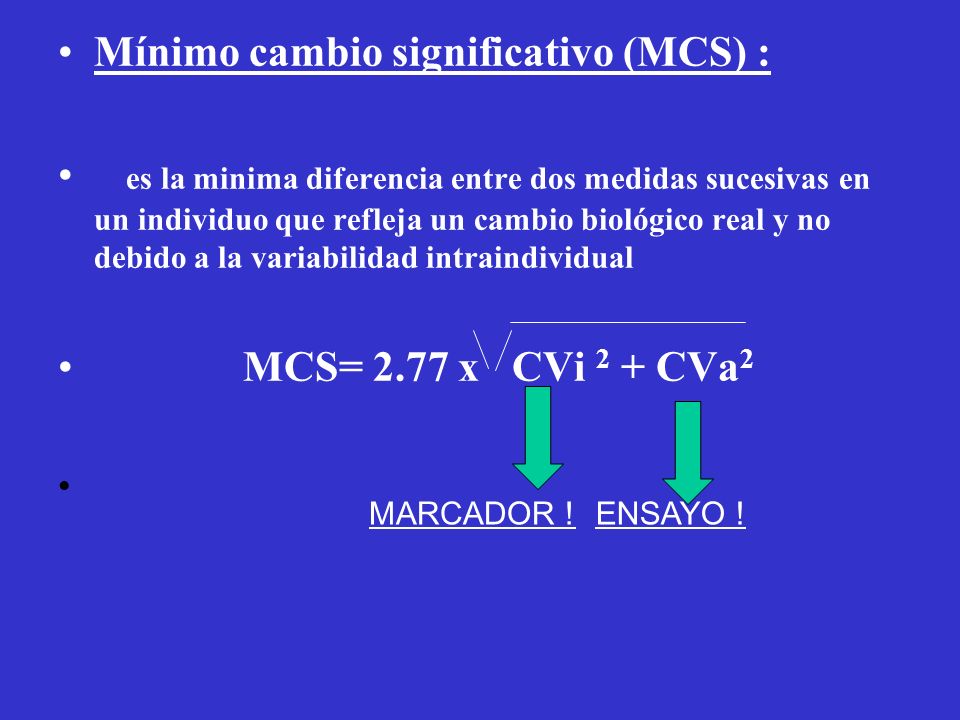 • Mínimo cambio significativo (MCS) :

• es la minima diferencia entre dos medidas sucesivas en un individuo que refleja un cambio biológico real y no debido a la variabilidad intraindividual

• $MCS= 2.77 \times \sqrt{CVi^2 + CVa^2}$

• MARCADOR ! ENSAYO !